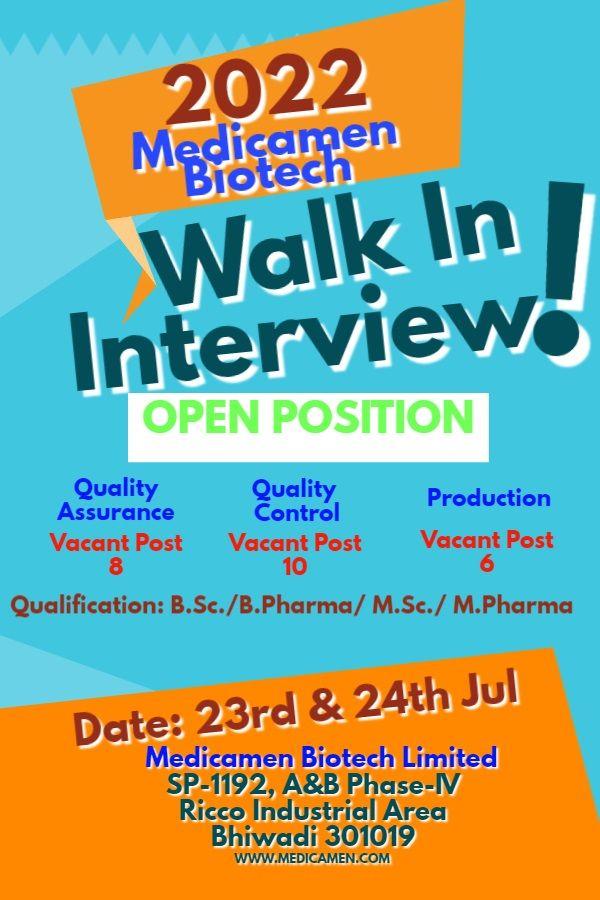 2022
Medicamen Biotech

Walk In Interview!

OPEN POSITION

Quality Assurance
Vacant Post
8

Quality Control
Vacant Post
10

Production
Vacant Post
6

Qualification: B.Sc./B.Pharma/ M.Sc./ M.Pharma

Date: 23rd & 24th Jul

Medicamen Biotech Limited
SP-1192, A&B Phase-IV
Ricco Industrial Area
Bhiwadi 301019
WWW.MEDICAMEN.COM